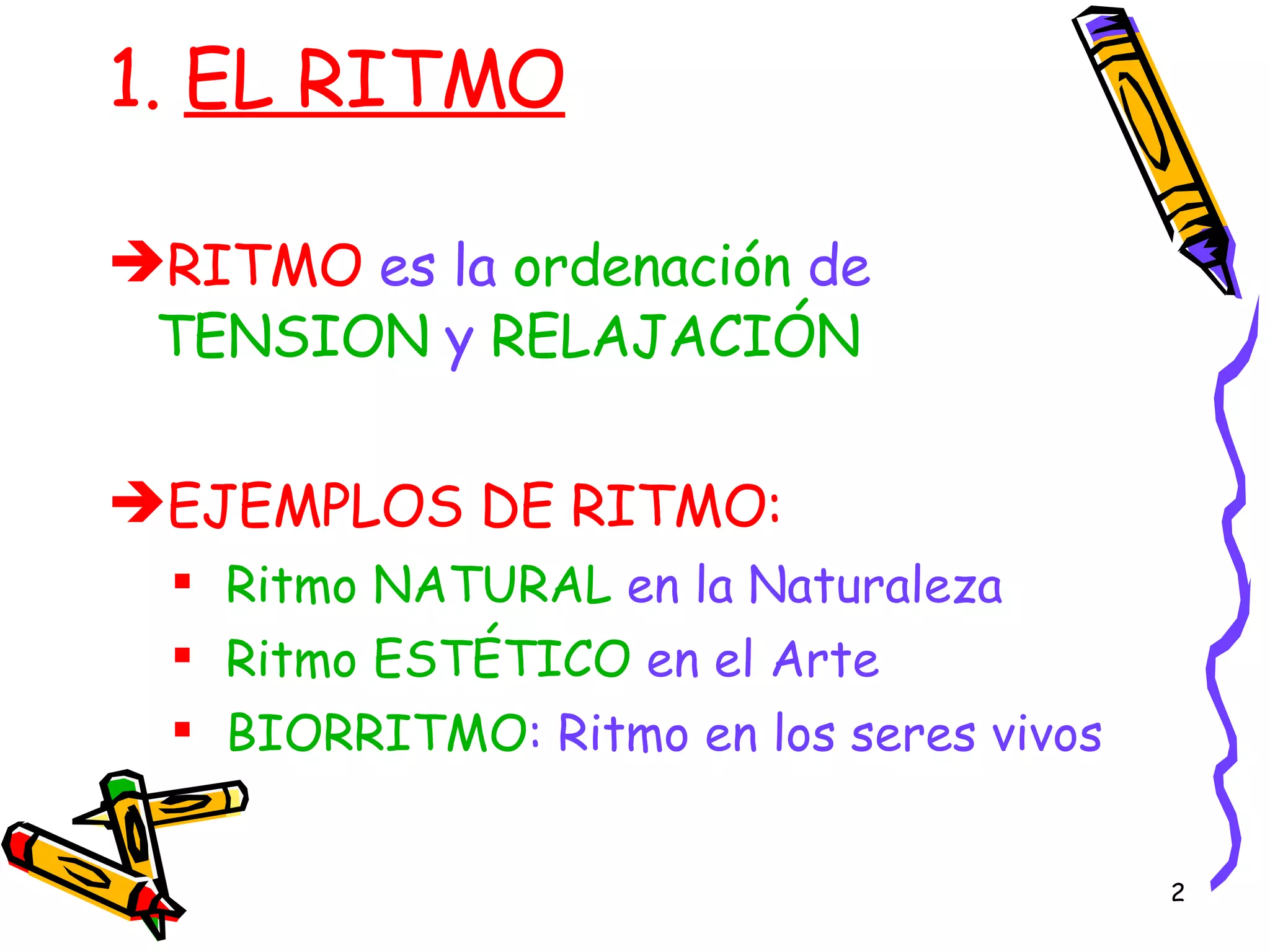 1. EL RITMO

➔RITMO es la ordenación de TENSION y RELAJACIÓN

➔EJEMPLOS DE RITMO:

▪ Ritmo NATURAL en la Naturaleza
▪ Ritmo ESTÉTICO en el Arte
▪ BIORRITMO: Ritmo en los seres vivos

2